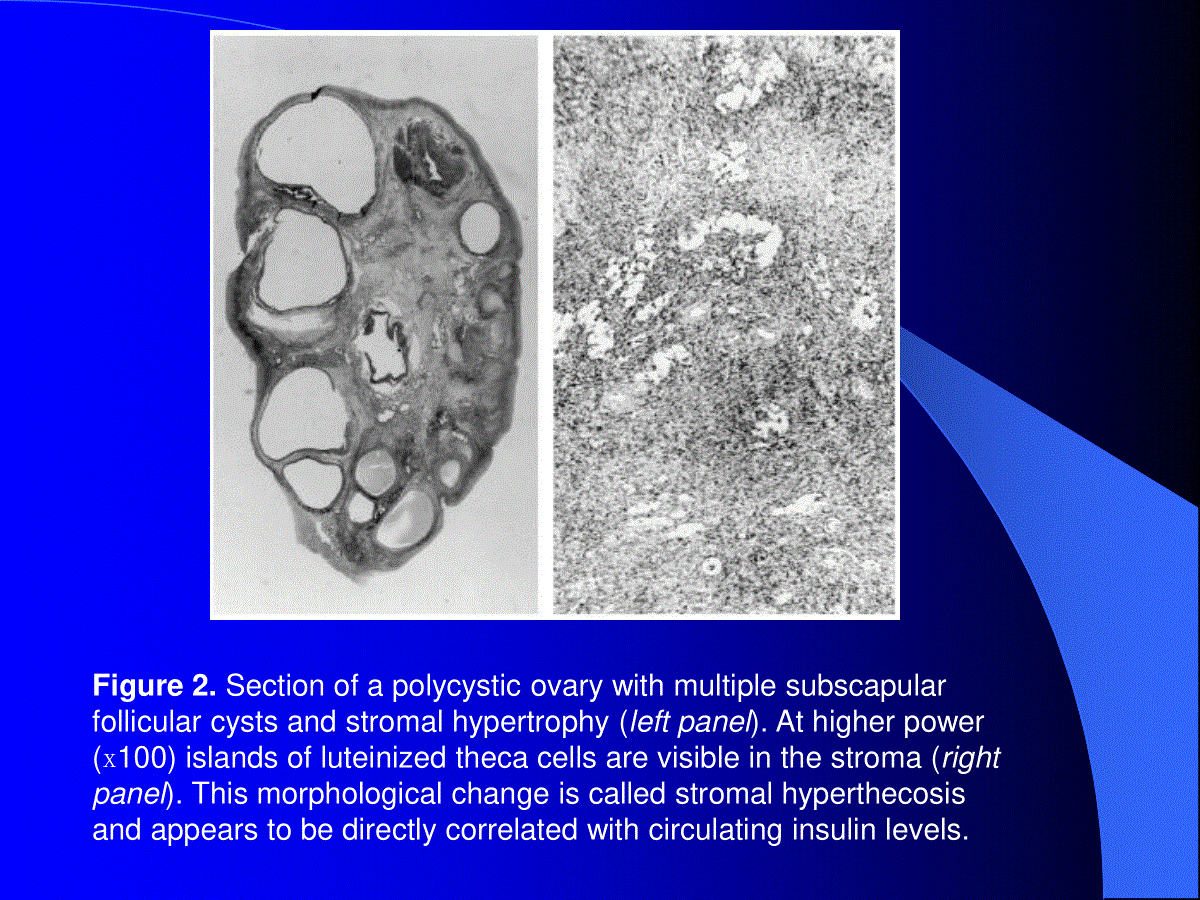 **Figure 2.** Section of a polycystic ovary with multiple subscapular follicular cysts and stromal hypertrophy (*left panel*). At higher power (x100) islands of luteinized theca cells are visible in the stroma (*right panel*). This morphological change is called stromal hyperthecosis and appears to be directly correlated with circulating insulin levels.